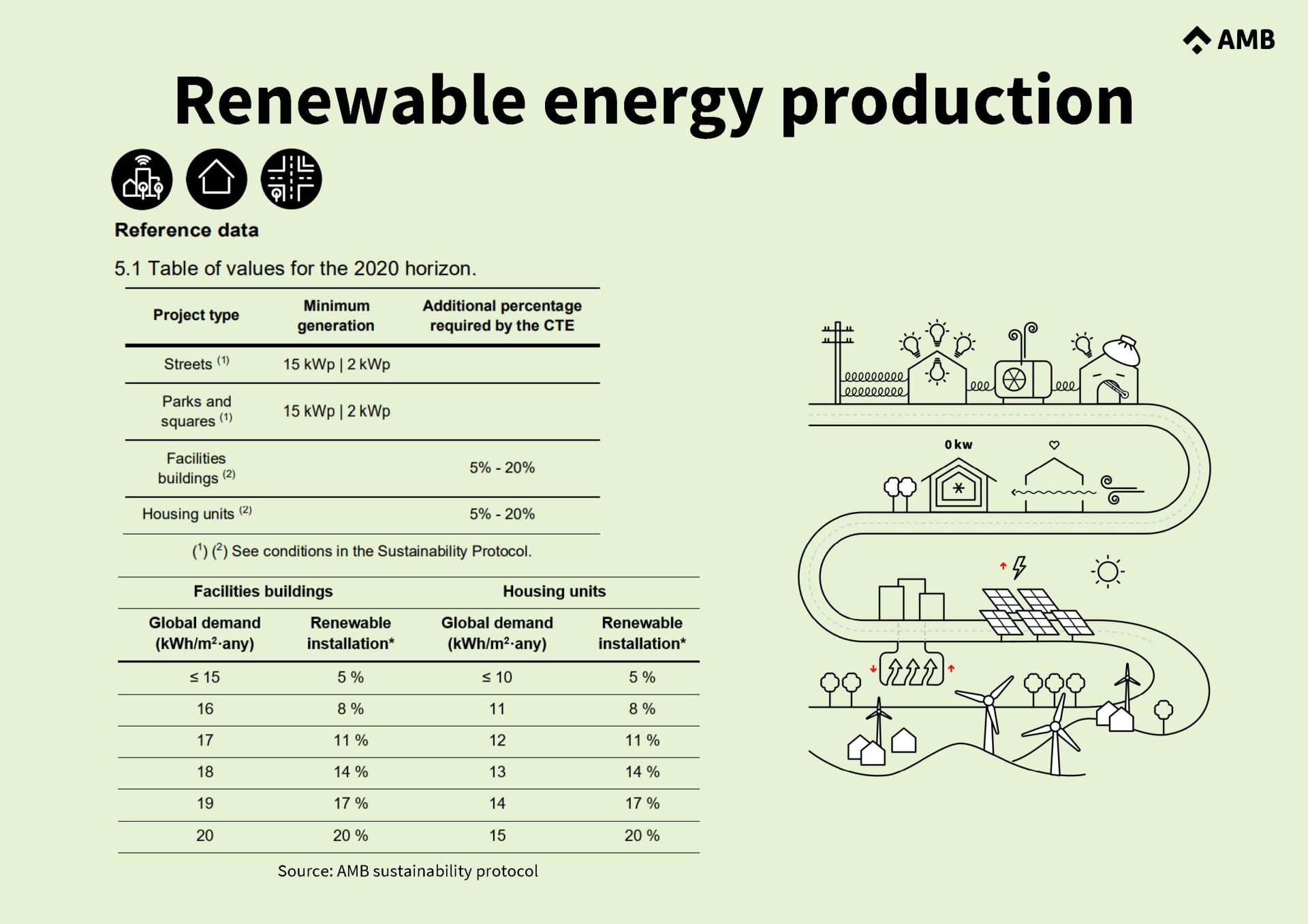 AMB

Renewable energy production

Reference data

5.1 Table of values for the 2020 horizon.

| Project type | Minimum generation | Additional percentage required by the CTE |
|---|---|---|
| Streets $^{(1)}$ | 15 kWp \| 2 kWp | |
| Parks and squares $^{(1)}$ | 15 kWp \| 2 kWp | |
| Facilities buildings $^{(2)}$ | | 5% - 20% |
| Housing units $^{(2)}$ | | 5% - 20% |

($^1$) ($^2$) See conditions in the Sustainability Protocol.

| Facilities buildings | | Housing units | |
|---|---|---|---|
| Global demand (kWh/m²·any) | Renewable installation* | Global demand (kWh/m²·any) | Renewable installation* |
| ≤ 15 | 5 % | ≤ 10 | 5 % |
| 16 | 8 % | 11 | 8 % |
| 17 | 11 % | 12 | 11 % |
| 18 | 14 % | 13 | 14 % |
| 19 | 17 % | 14 | 17 % |
| 20 | 20 % | 15 | 20 % |

Source: AMB sustainability protocol

0 kw